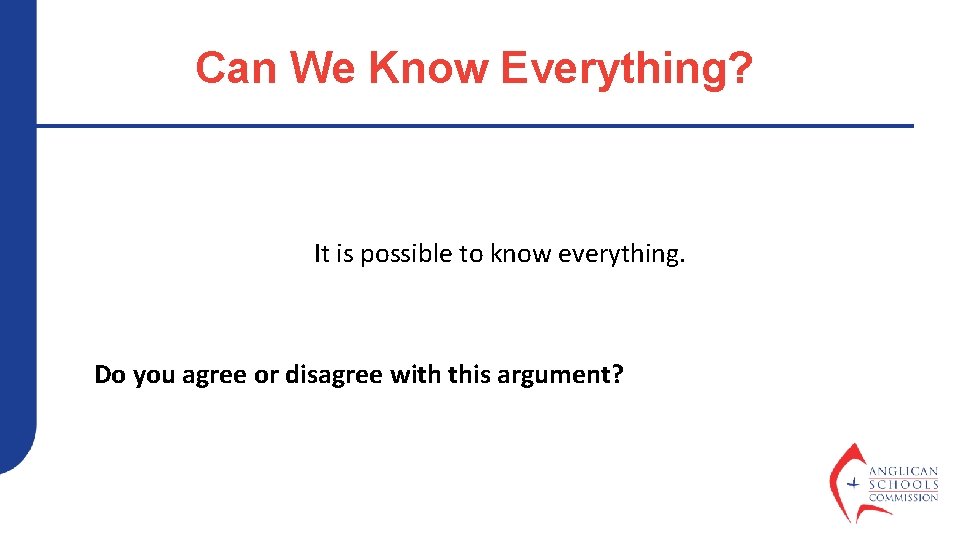 Can We Know Everything?

It is possible to know everything.

Do you agree or disagree with this argument?

ANGLICAN SCHOOLS COMMISSION